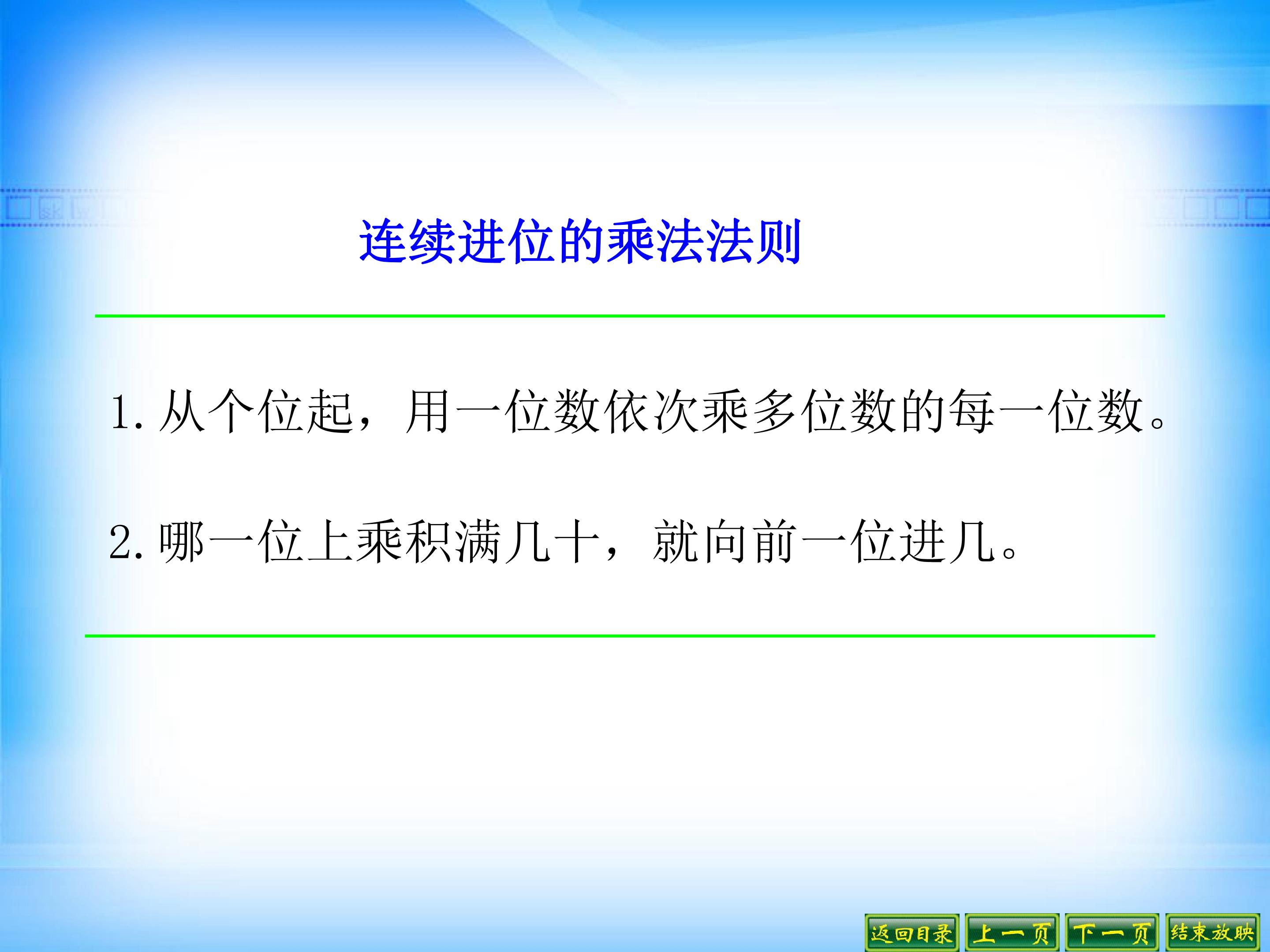 连续进位的乘法法则

1.从个位起，用一位数依次乘多位数的每一位数。

2.哪一位上乘积满几十，就向前一位进几。

返回目录 上一页 下一页 结束放映